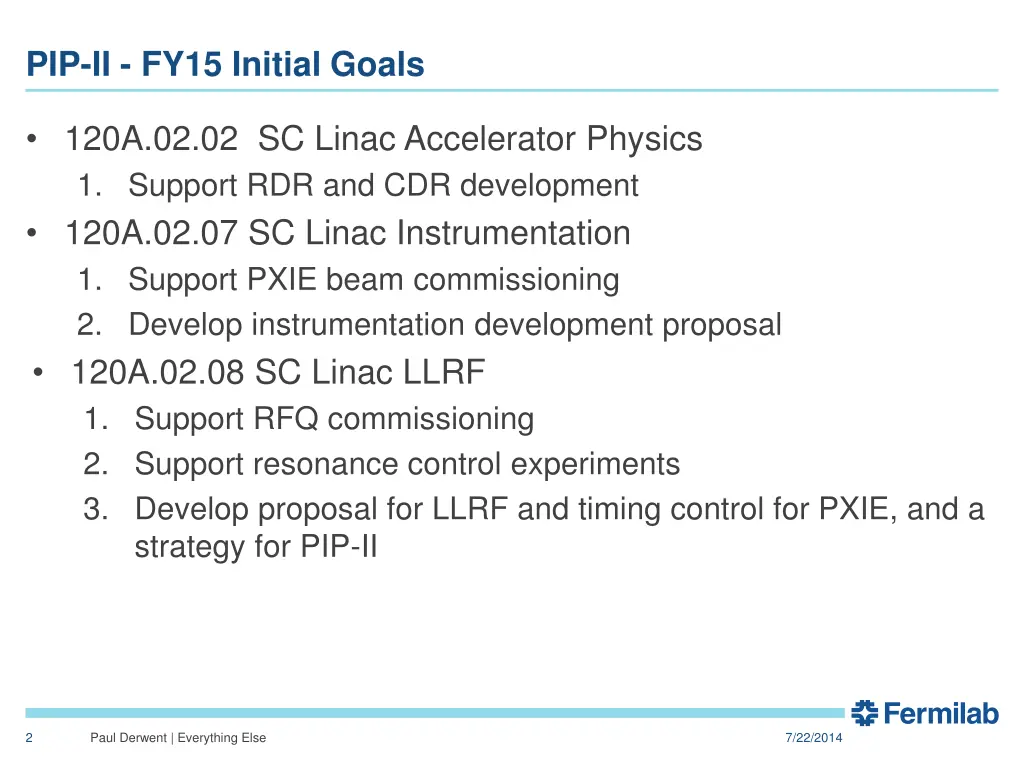 PIP-II - FY15 Initial Goals

• 120A.02.02 SC Linac Accelerator Physics
1. Support RDR and CDR development
• 120A.02.07 SC Linac Instrumentation
1. Support PXIE beam commissioning
2. Develop instrumentation development proposal
• 120A.02.08 SC Linac LLRF
1. Support RFQ commissioning
2. Support resonance control experiments
3. Develop proposal for LLRF and timing control for PXIE, and a strategy for PIP-II

Fermilab

2 Paul Derwent | Everything Else 7/22/2014